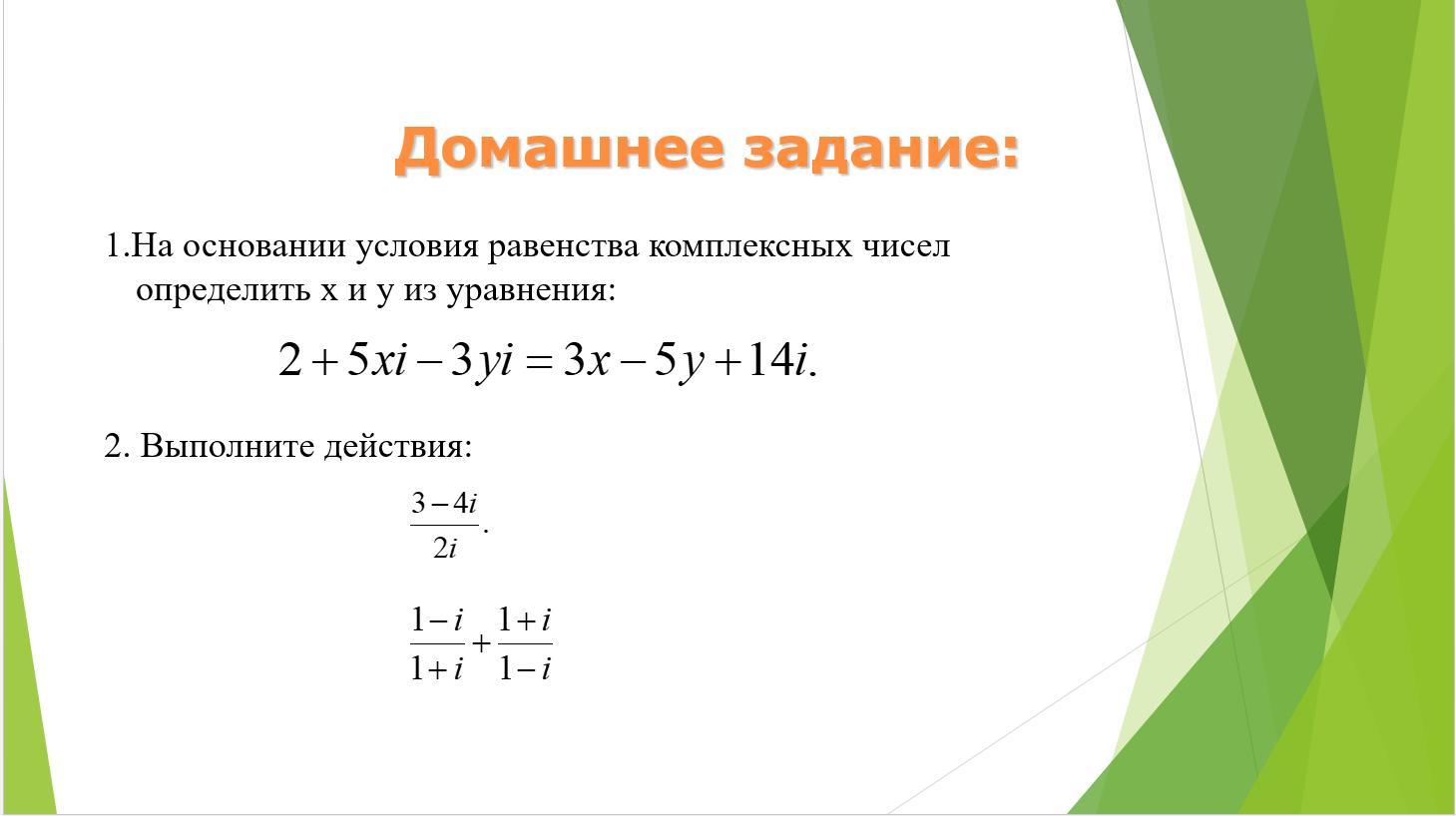 Домашнее задание:

1.На основании условия равенства комплексных чисел определить x и y из уравнения:

$2+5xi-3yi=3x-5y+14i.$

2. Выполните действия:

$\frac{3-4i}{2i}.$

$\frac{1-i}{1+i}+\frac{1+i}{1-i}$